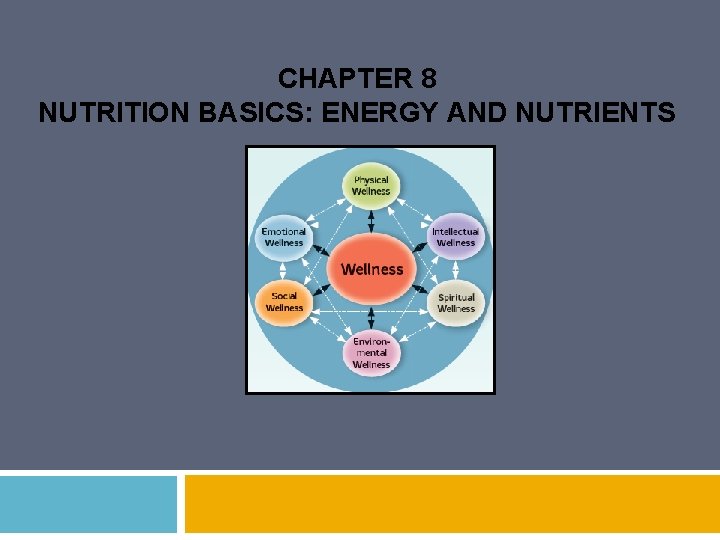 CHAPTER 8
NUTRITION BASICS: ENERGY AND NUTRIENTS

Physical Wellness

Emotional Wellness

Intellectual Wellness

Wellness

Social Wellness

Spiritual Wellness

Environmental Wellness